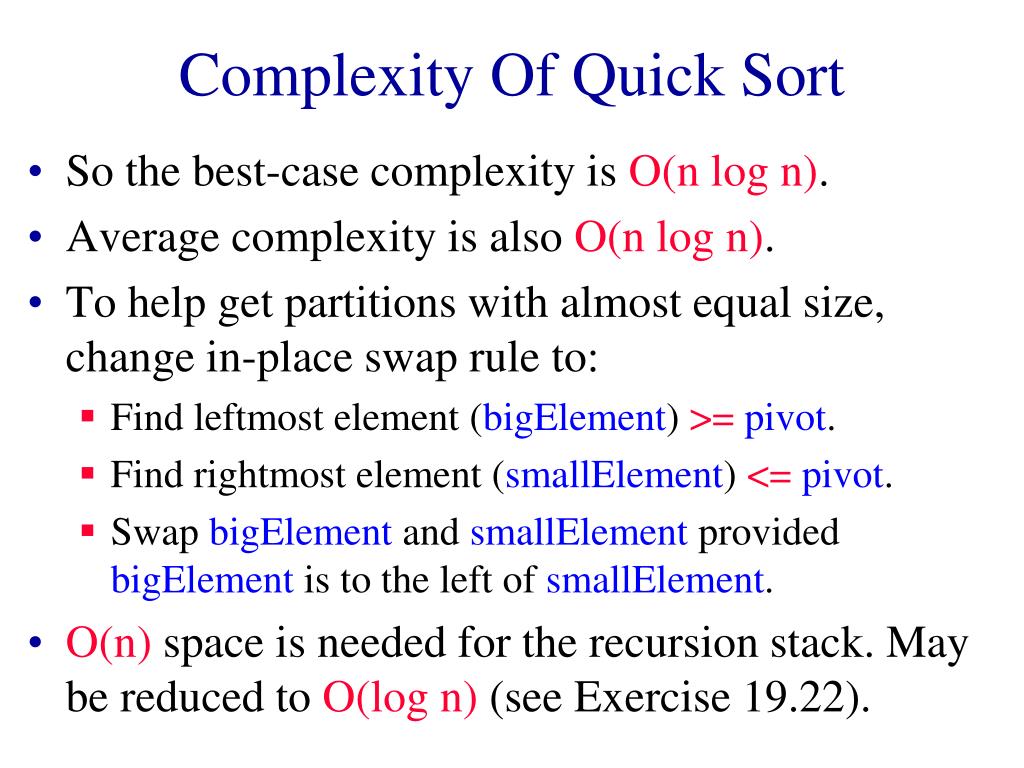 Complexity Of Quick Sort

• So the best-case complexity is O(n log n).
• Average complexity is also O(n log n).
• To help get partitions with almost equal size, change in-place swap rule to:
  ▪ Find leftmost element (bigElement) >= pivot.
  ▪ Find rightmost element (smallElement) <= pivot.
  ▪ Swap bigElement and smallElement provided bigElement is to the left of smallElement.
• O(n) space is needed for the recursion stack. May be reduced to O(log n) (see Exercise 19.22).